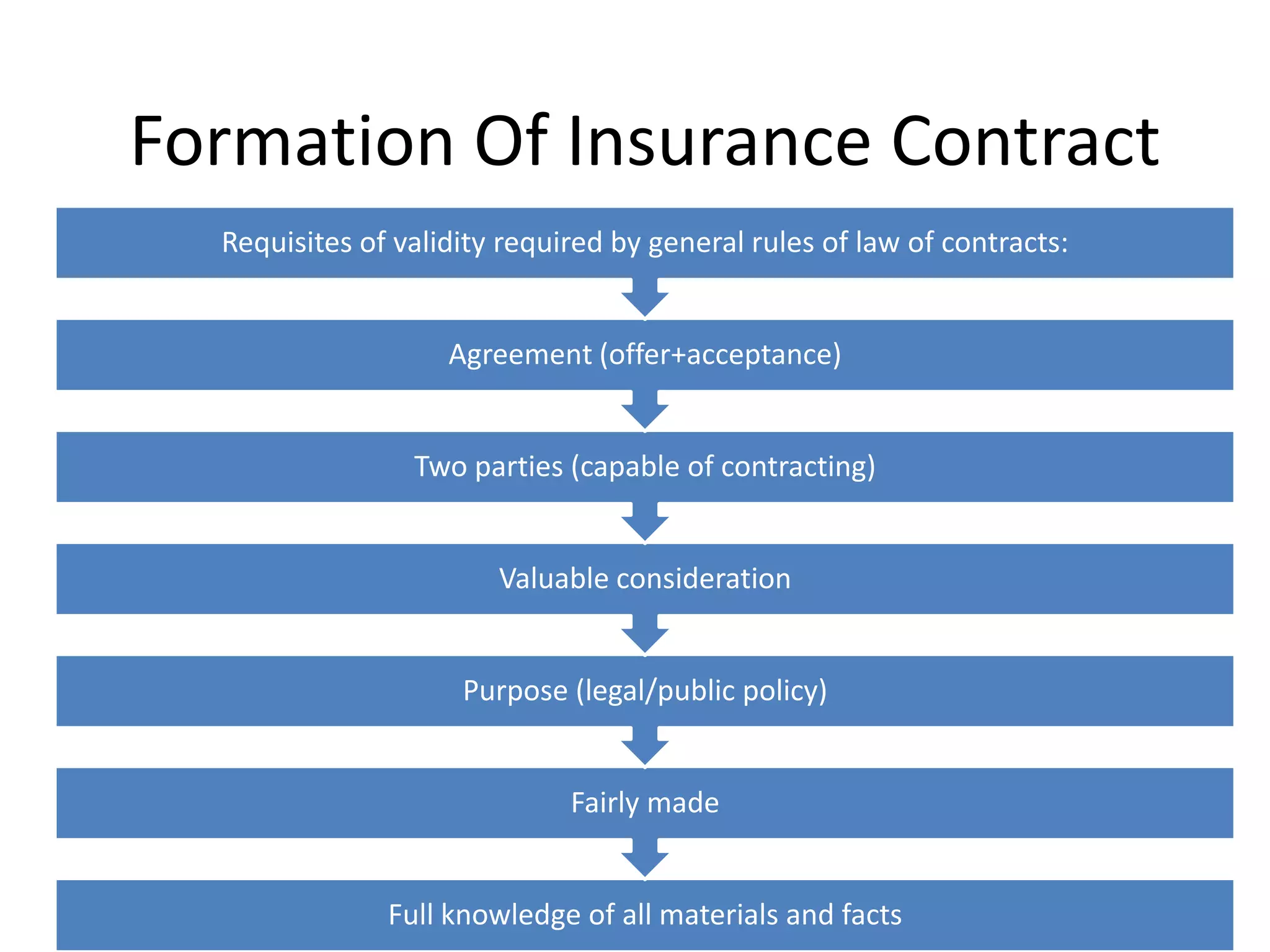 Formation Of Insurance Contract

Requisites of validity required by general rules of law of contracts:

Agreement (offer+acceptance)

Two parties (capable of contracting)

Valuable consideration

Purpose (legal/public policy)

Fairly made

Full knowledge of all materials and facts